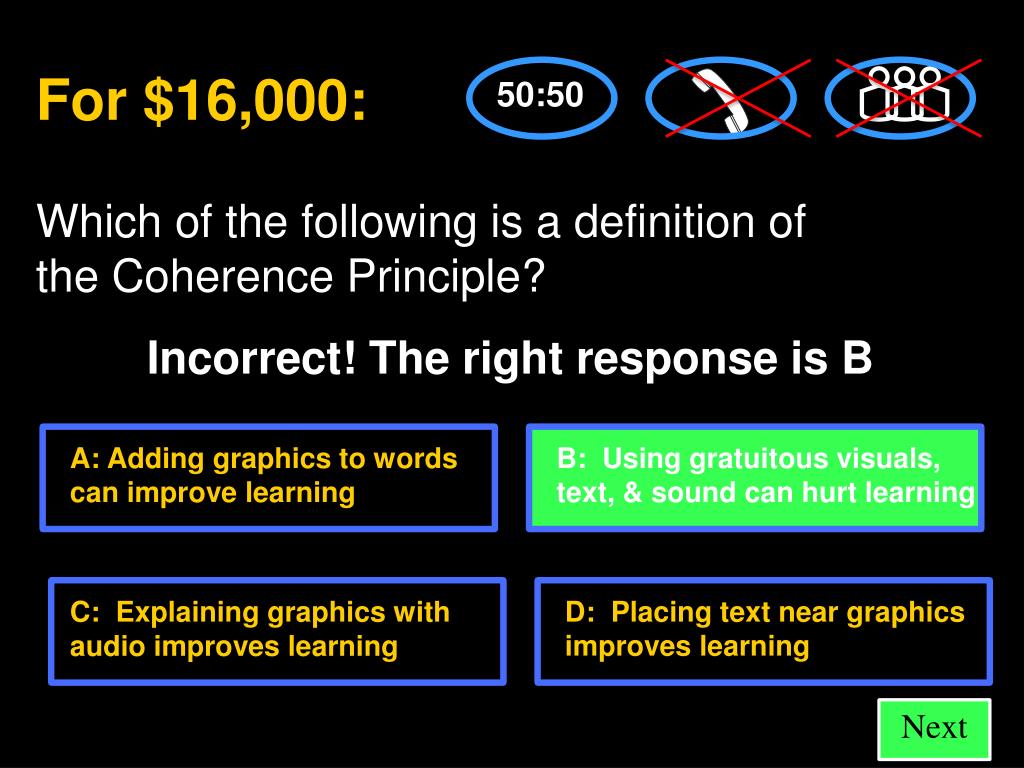 For \$16,000:

50:50

Which of the following is a definition of the Coherence Principle?

Incorrect! The right response is B

A: Adding graphics to words can improve learning

B: Using gratuitous visuals, text, & sound can hurt learning

C: Explaining graphics with audio improves learning

D: Placing text near graphics improves learning

Next